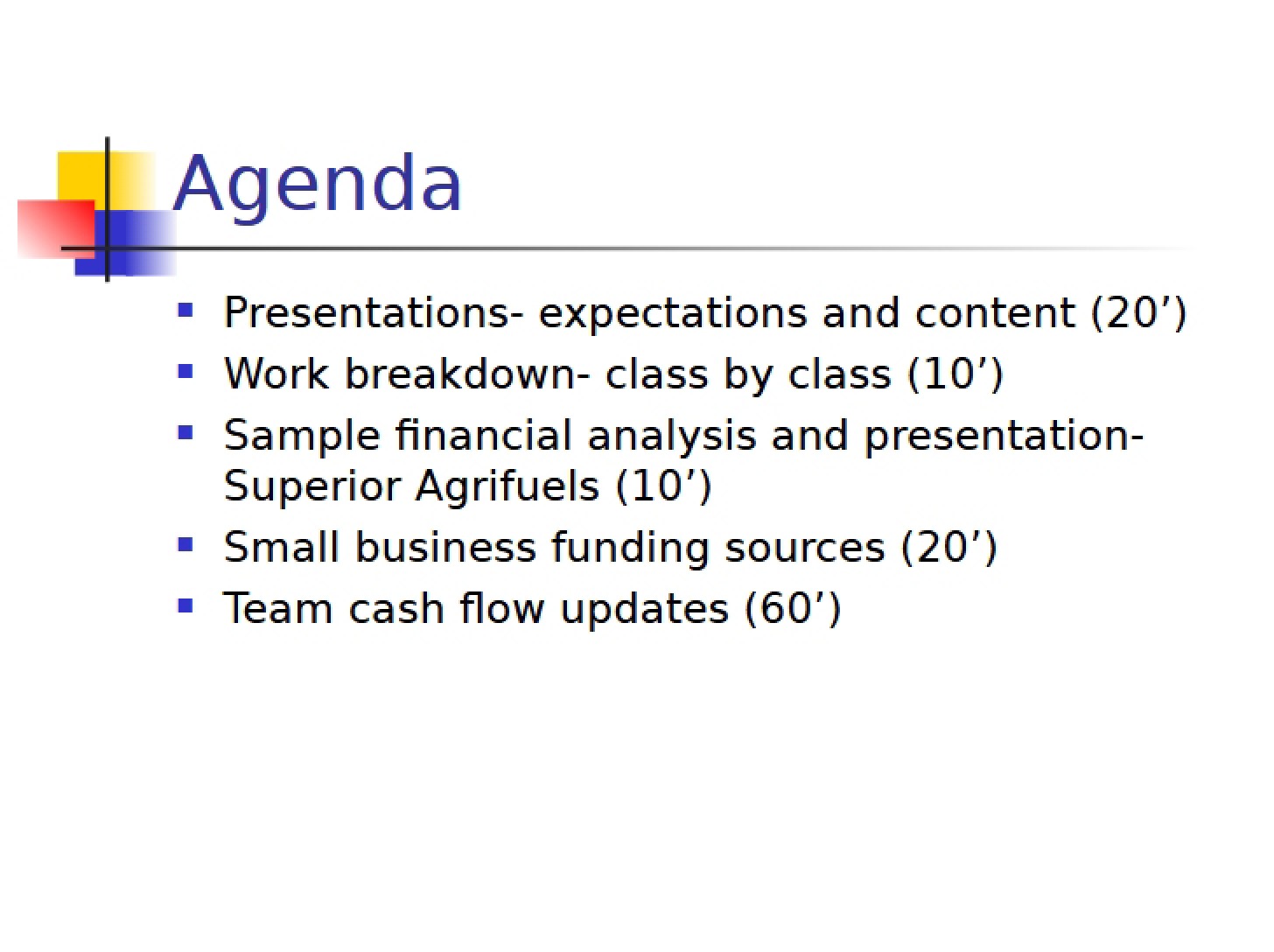 Agenda

- Presentations- expectations and content (20’)
- Work breakdown- class by class (10’)
- Sample financial analysis and presentation- Superior Agrifuels (10’)
- Small business funding sources (20’)
- Team cash flow updates (60’)